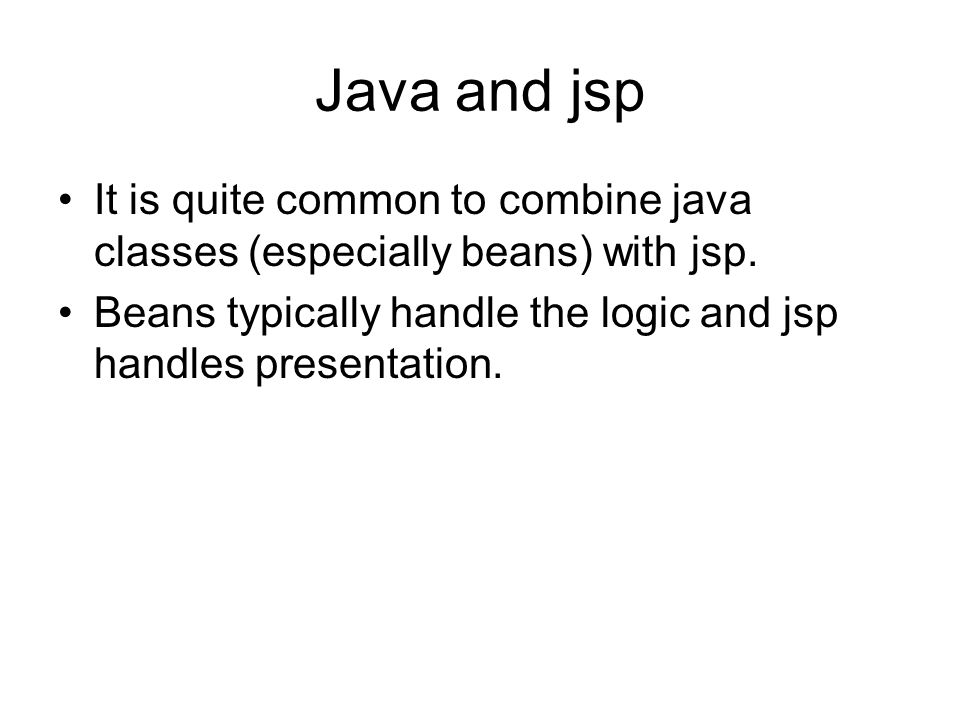 Java and jsp

• It is quite common to combine java classes (especially beans) with jsp.
• Beans typically handle the logic and jsp handles presentation.